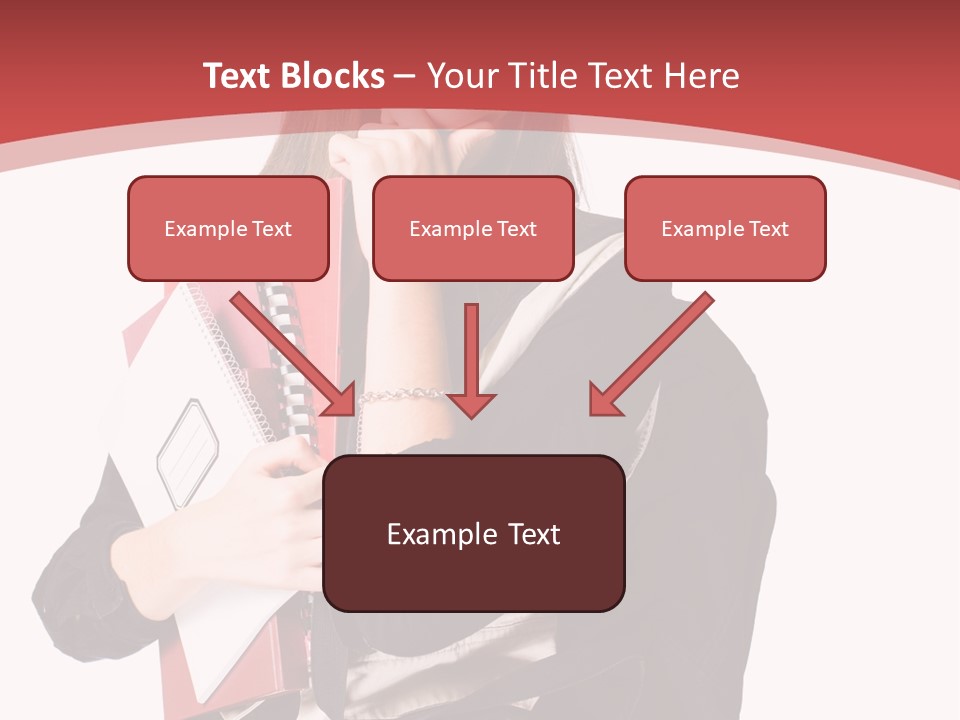 Text Blocks – Your Title Text Here

Example Text

Example Text

Example Text

Example Text